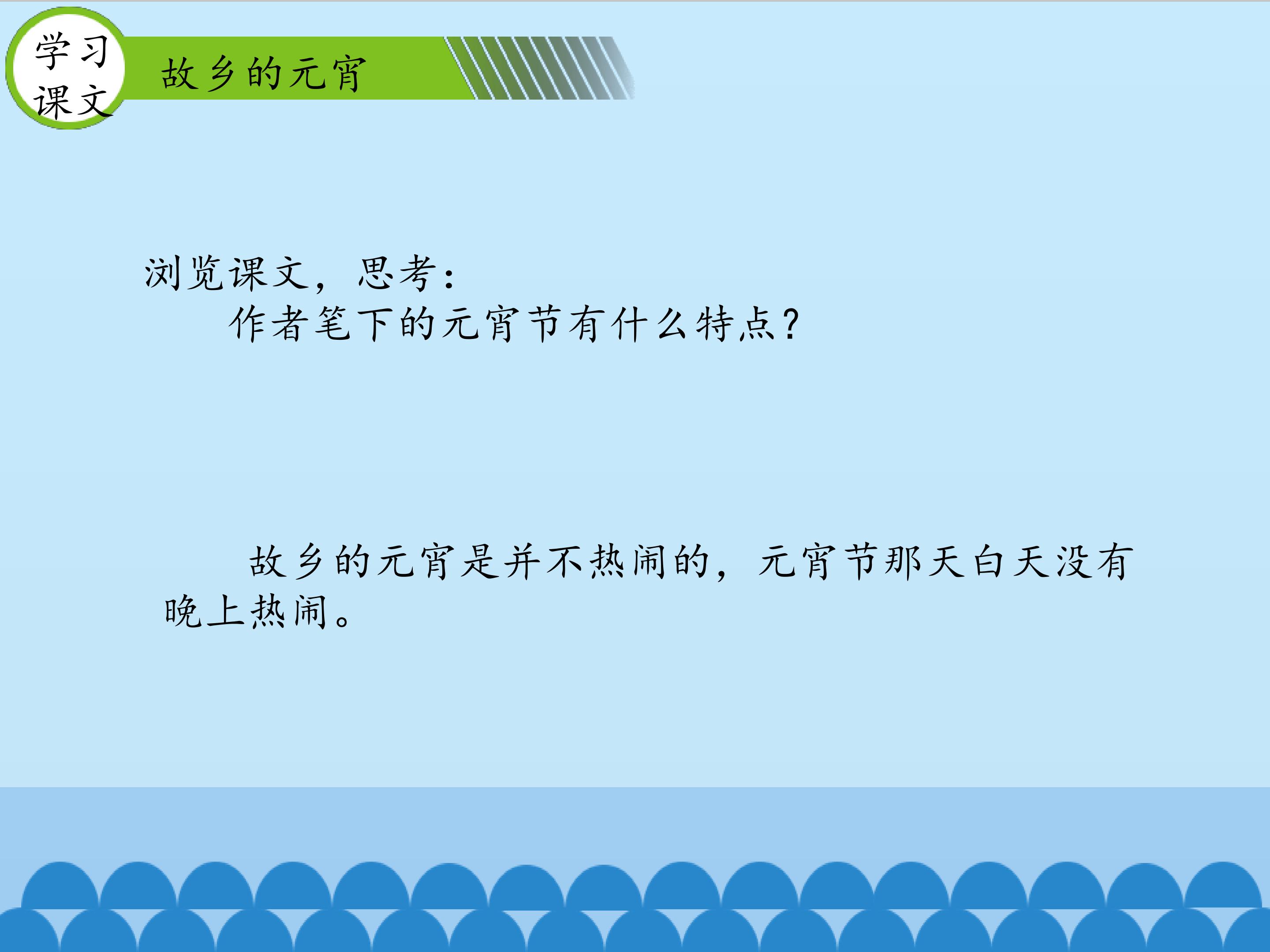 学习课文

故乡的元宵

浏览课文，思考：

作者笔下的元宵节有什么特点?

故乡的元宵是并不热闹的，元宵节那天白天没有晚上热闹。